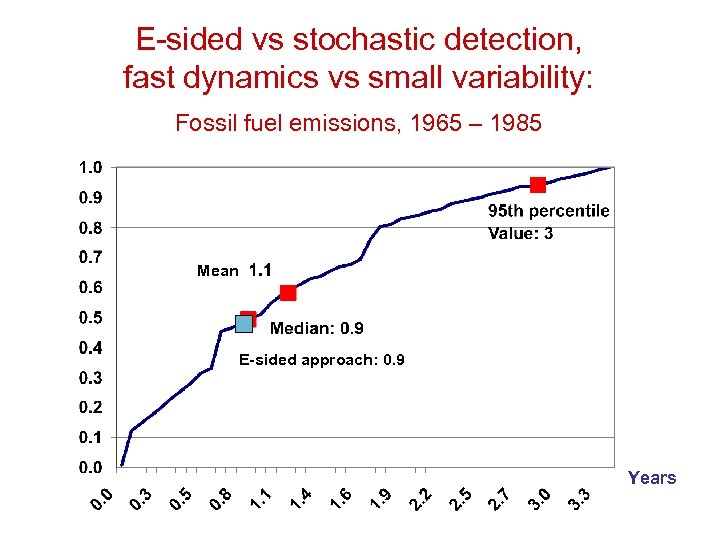 E-sided vs stochastic detection, fast dynamics vs small variability:

Fossil fuel emissions, 1965 – 1985

1.0
0.9
0.8
0.7
0.6
0.5
0.4
0.3
0.2
0.1
0.0

95th percentile
Value: 3

Mean 1.1

Median: 0.9

E-sided approach: 0.9

0.0
0.3
0.5
0.8
1.1
1.4
1.6
1.9
2.2
2.5
2.7
3.0
3.3

Years